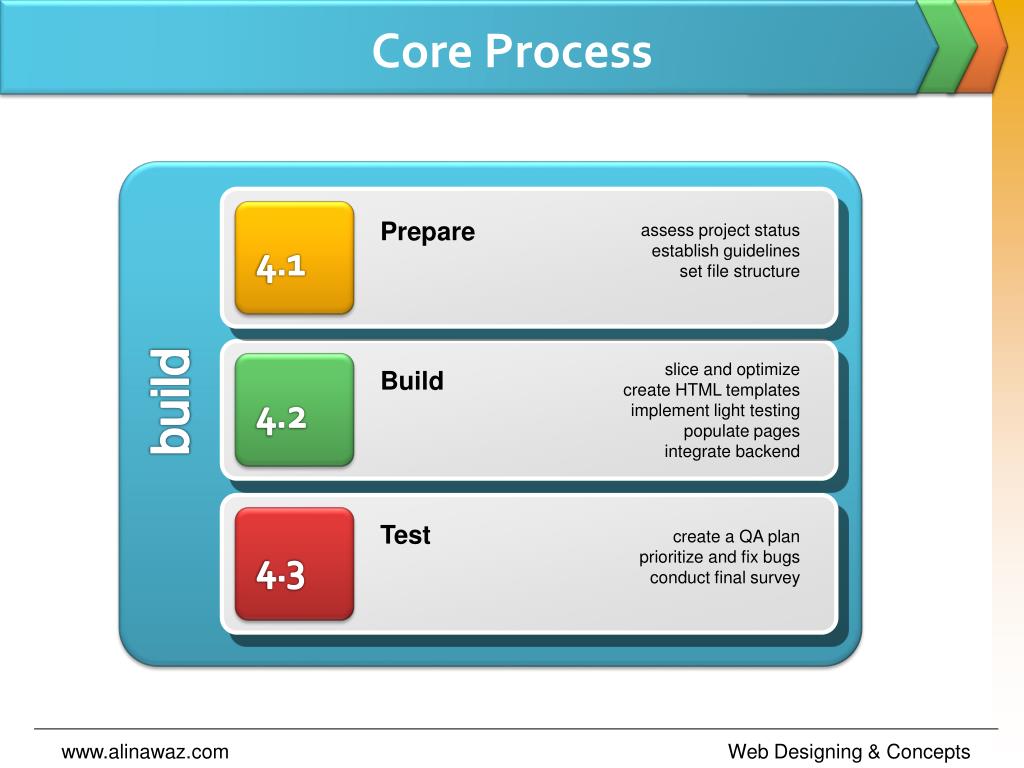 Core Process

build

4.1

Prepare

assess project status
establish guidelines
set file structure

4.2

Build

slice and optimize
create HTML templates
implement light testing
populate pages
integrate backend

4.3

Test

create a QA plan
prioritize and fix bugs
conduct final survey

www.alinawaz.com

Web Designing & Concepts